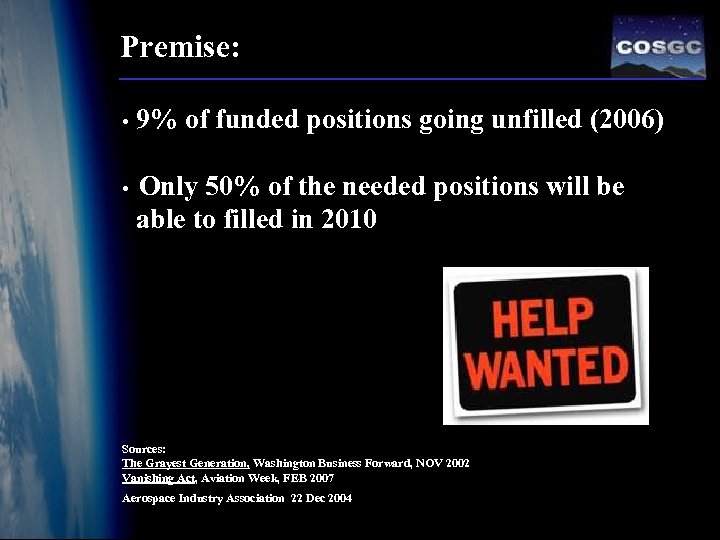 Premise:

COSGC

• 9% of funded positions going unfilled (2006)

• Only 50% of the needed positions will be able to filled in 2010

HELP WANTED

Sources:
The Grayest Generation, Washington Business Forward, NOV 2002
Vanishing Act, Aviation Week, FEB 2007
Aerospace Industry Association 22 Dec 2004